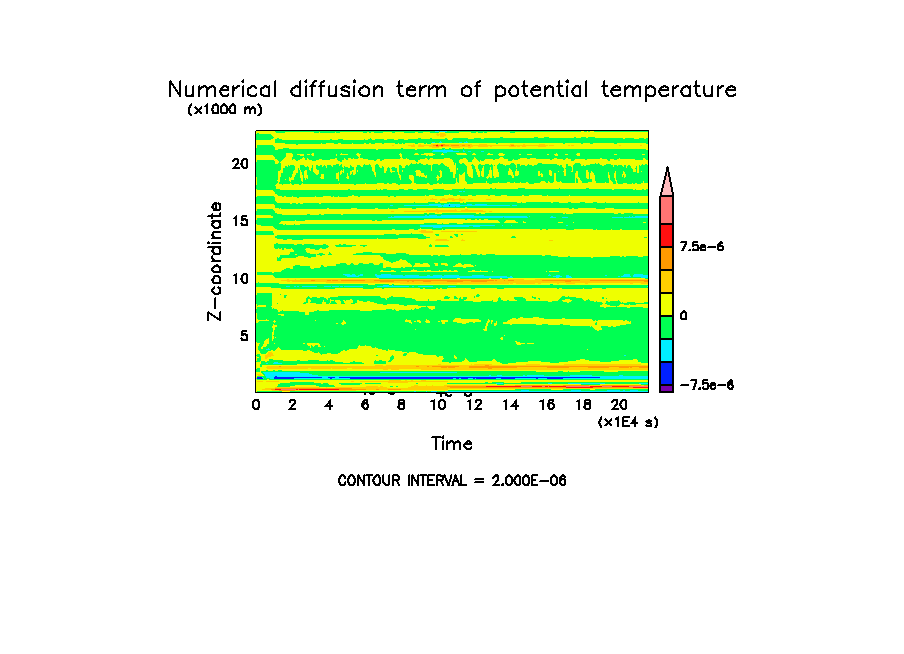 Numerical diffusion term of potential temperature
(x1000 m)

Z-coordinate

20
15
10
5

0 2 4 6 8 10 12 14 16 18 20
(x1E4 s)

Time

7.5e-6
0
-7.5e-6

CONTOUR INTERVAL = 2.000E-06